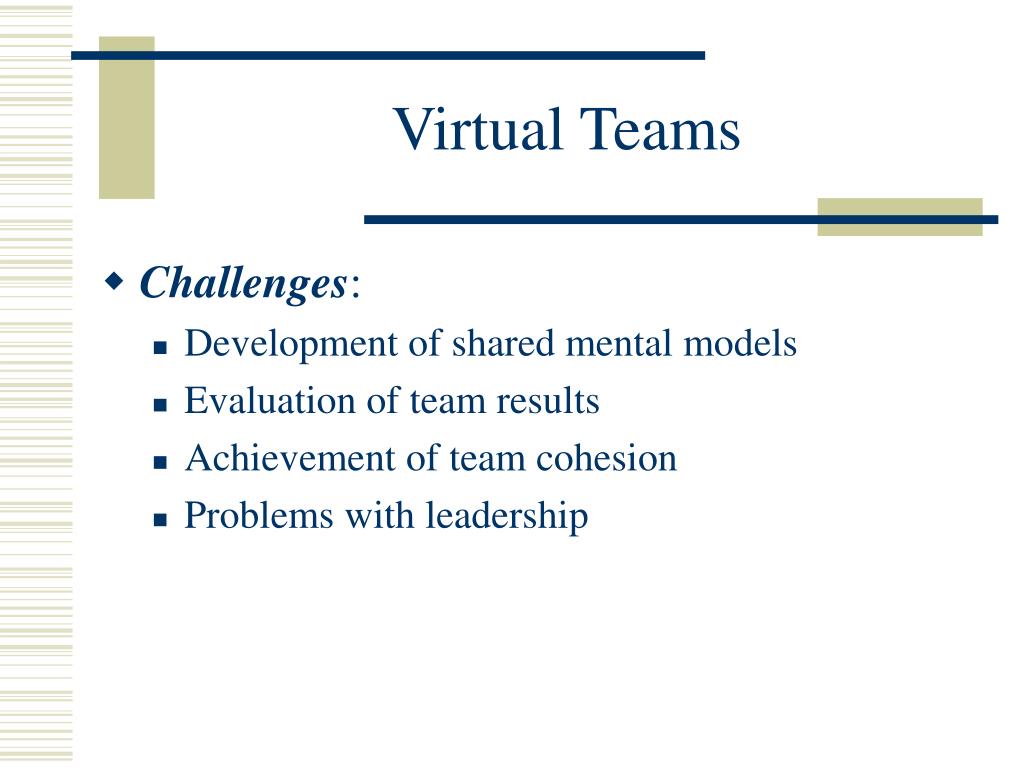 Virtual Teams

Challenges:

Development of shared mental models

Evaluation of team results

Achievement of team cohesion

Problems with leadership